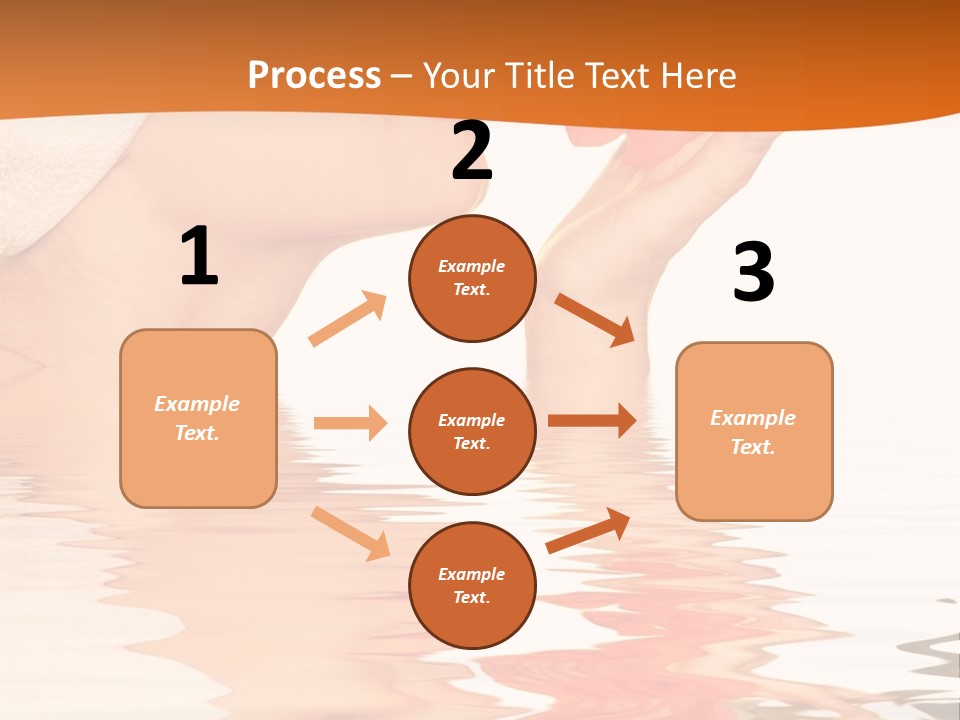 Process – Your Title Text Here

1

Example Text.

2

Example Text.

Example Text.

Example Text.

3

Example Text.